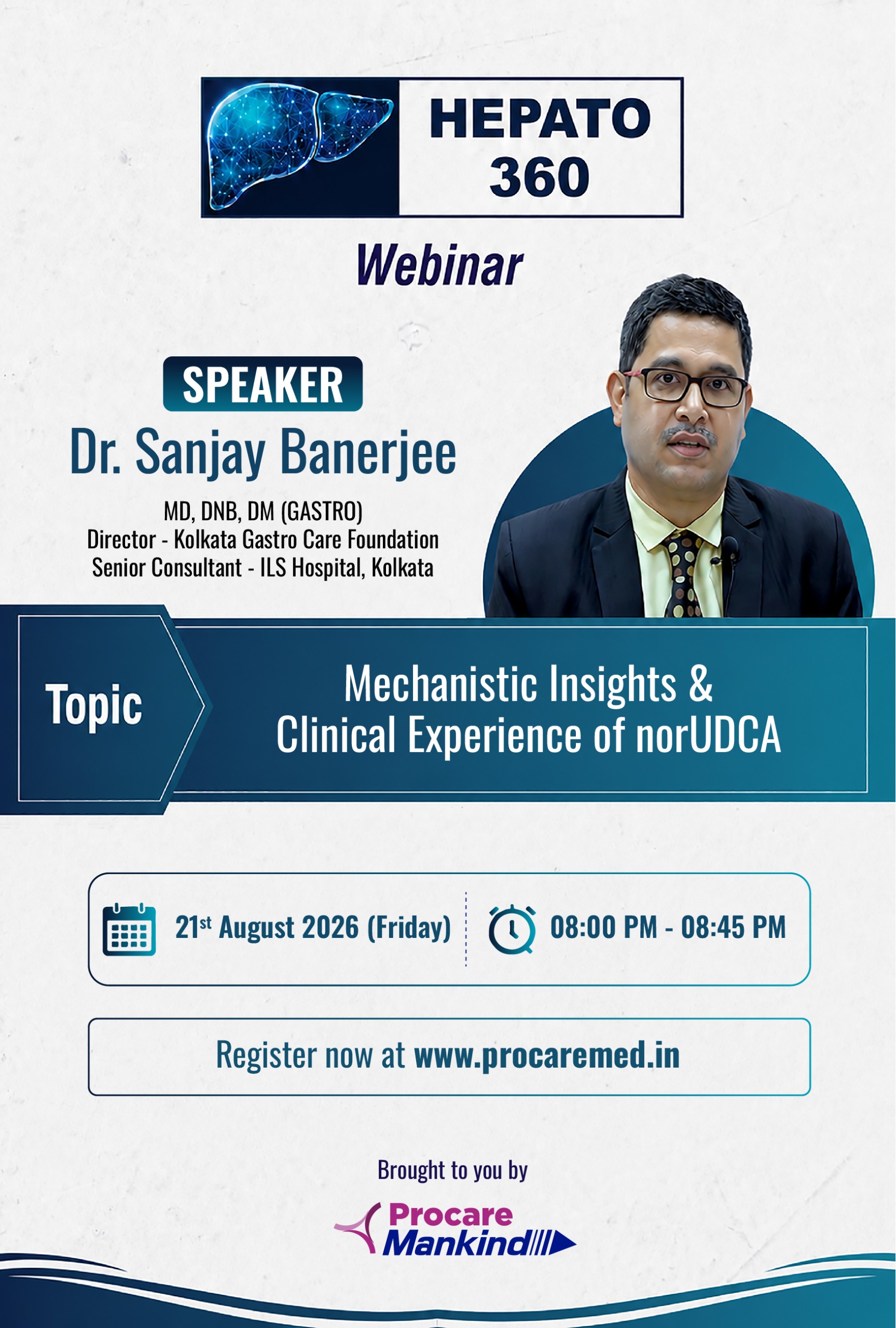 HEPATO 360

Webinar

SPEAKER

Dr. Sanjay Banerjee

MD, DNB, DM (GASTRO)
Director - Kolkata Gastro Care Foundation
Senior Consultant - ILS Hospital, Kolkata

Topic

Mechanistic Insights & Clinical Experience of norUDCA

21$^{st}$ August 2026 (Friday)

08:00 PM - 08:45 PM

Register now at www.procaremed.in

Brought to you by

Procare Mankind